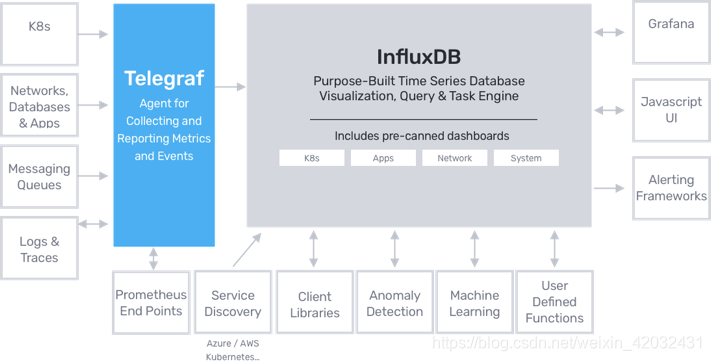 K8s

Networks, Databases & Apps

Messaging Queues

Logs & Traces

Telegraf

Agent for Collecting and Reporting Metrics and Events

InfluxDB

Purpose-Built Time Series Database Visualization, Query & Task Engine

Includes pre-canned dashboards

K8s

Apps

Network

System

Grafana

Javascript UI

Alerting Frameworks

Prometheus End Points

Service Discovery

Azure / AWS Kubernetes...

Client Libraries

Anomaly Detection

Machine Learning

User Defined Functions

https://blog.csdn.net/weixin_42032431